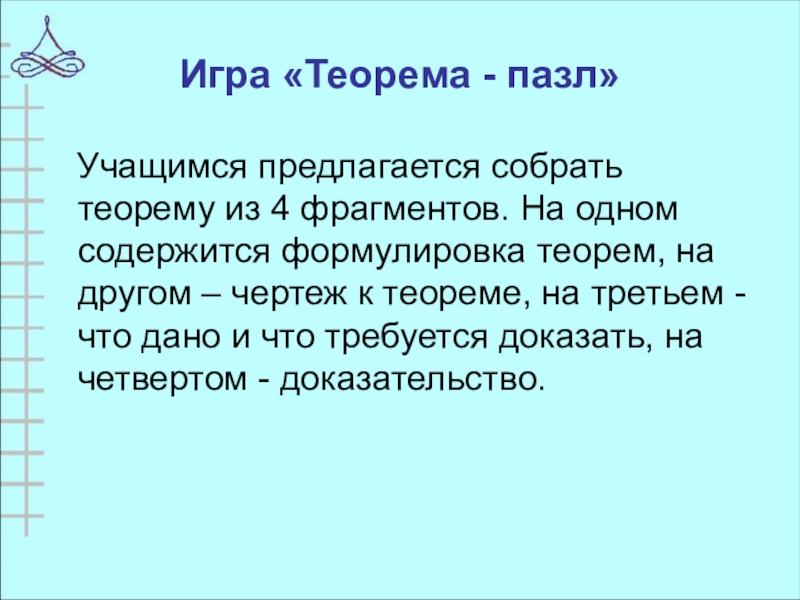 Игра «Теорема - пазл»

Учащимся предлагается собрать теорему из 4 фрагментов. На одном содержится формулировка теорем, на другом – чертеж к теореме, на третьем - что дано и что требуется доказать, на четвертом - доказательство.